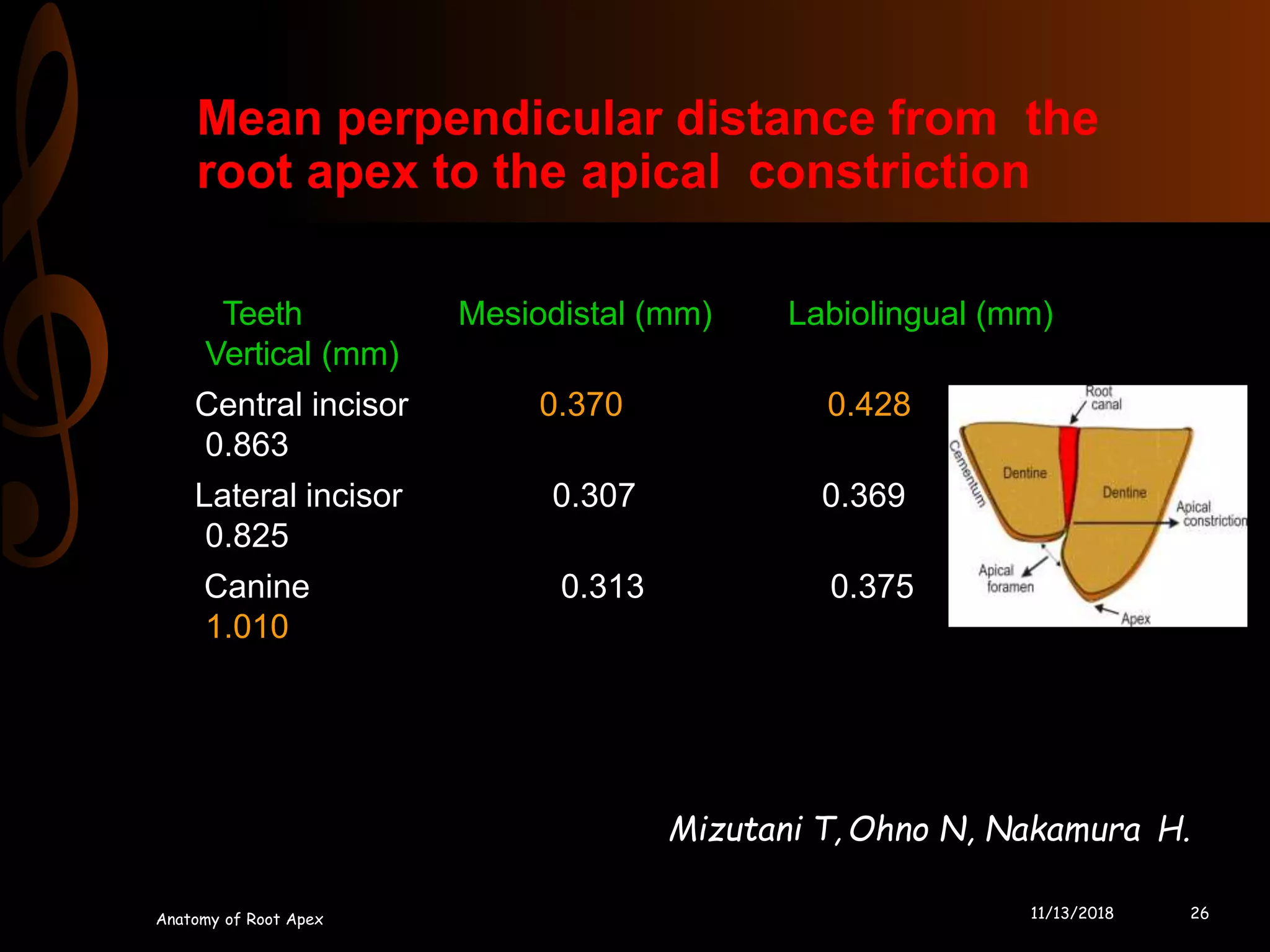 Mean perpendicular distance from the root apex to the apical constriction

| Teeth | Mesiodistal (mm) | Labiolingual (mm) | Vertical (mm) |
|---|---|---|---|
| Central incisor | 0.370 | 0.428 | 0.863 |
| Lateral incisor | 0.307 | 0.369 | 0.825 |
| Canine | 0.313 | 0.375 | 1.010 |

Root canal
Cementum
Dentine
Dentine
Apical constriction
Apical foramen
Apex

Mizutani T, Ohno N, Nakamura H.

Anatomy of Root Apex

11/13/2018

26